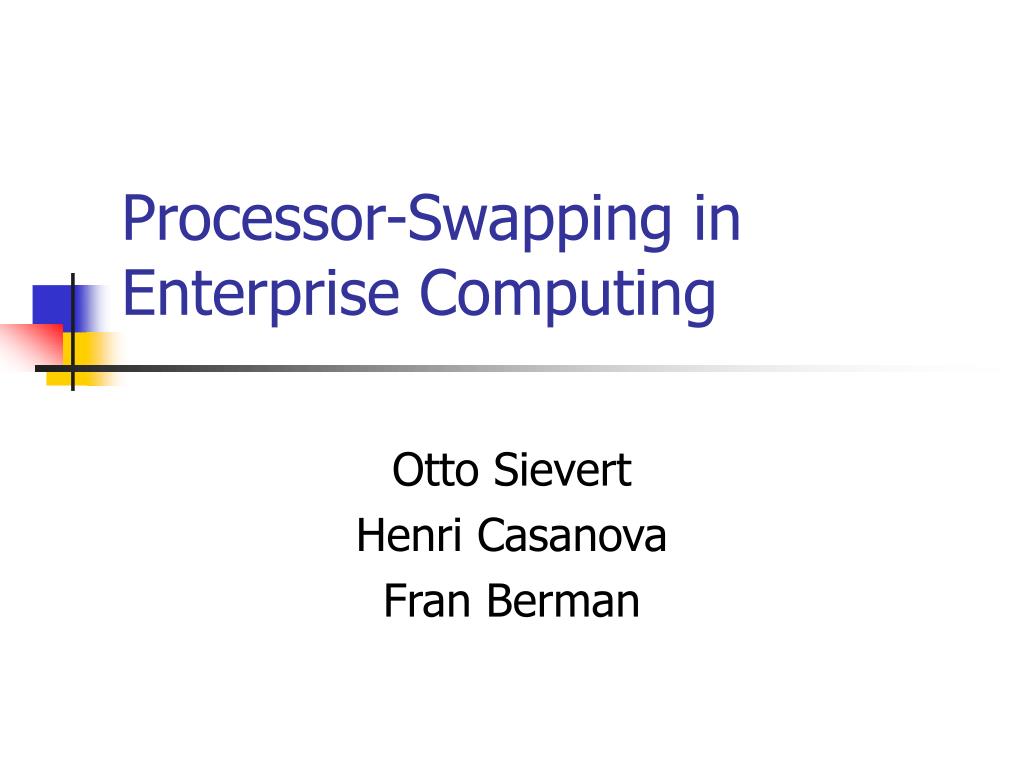 Processor-Swapping in Enterprise Computing

Otto Sievert
Henri Casanova
Fran Berman